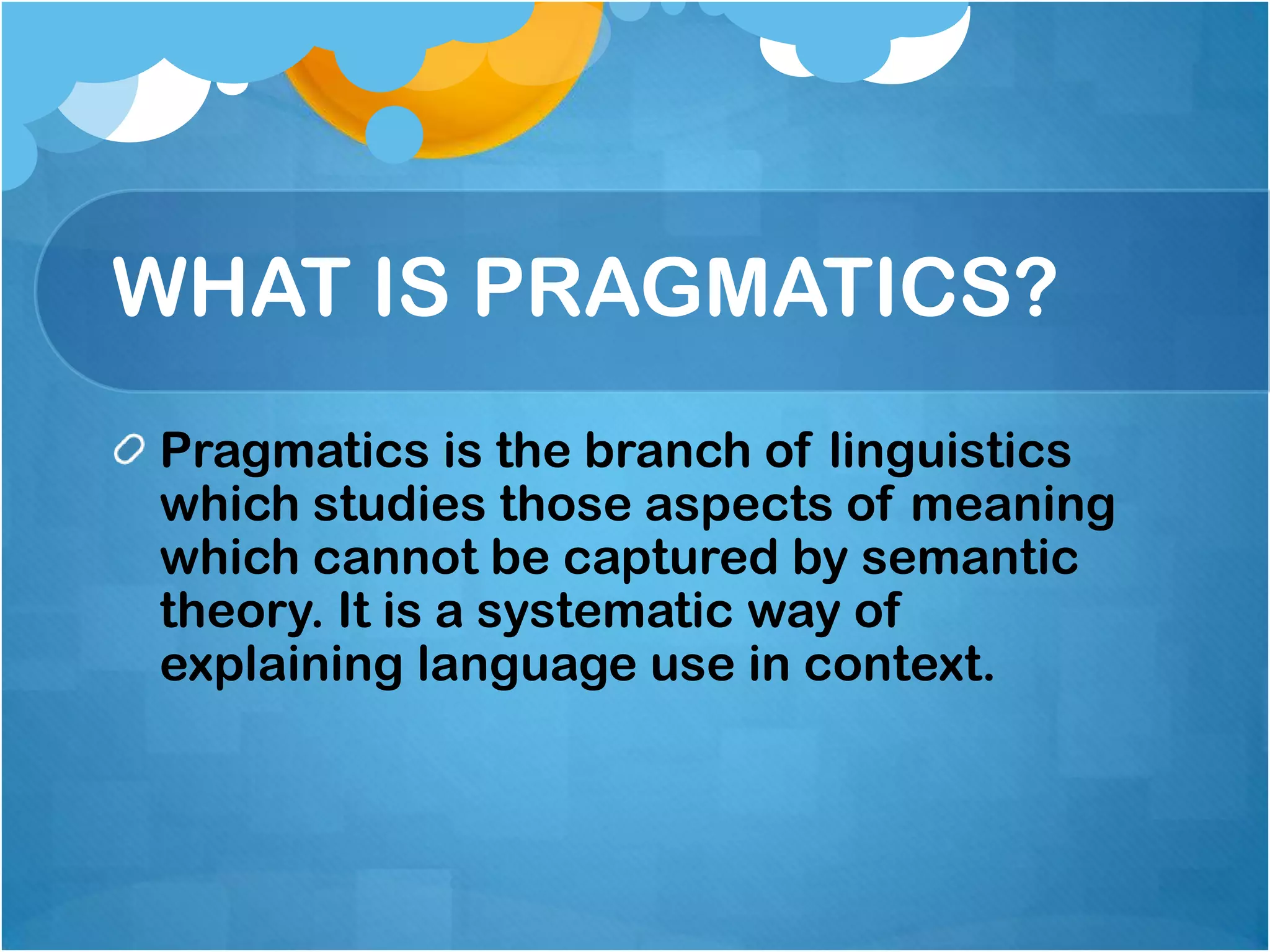 WHAT IS PRAGMATICS?

Pragmatics is the branch of linguistics which studies those aspects of meaning which cannot be captured by semantic theory. It is a systematic way of explaining language use in context.